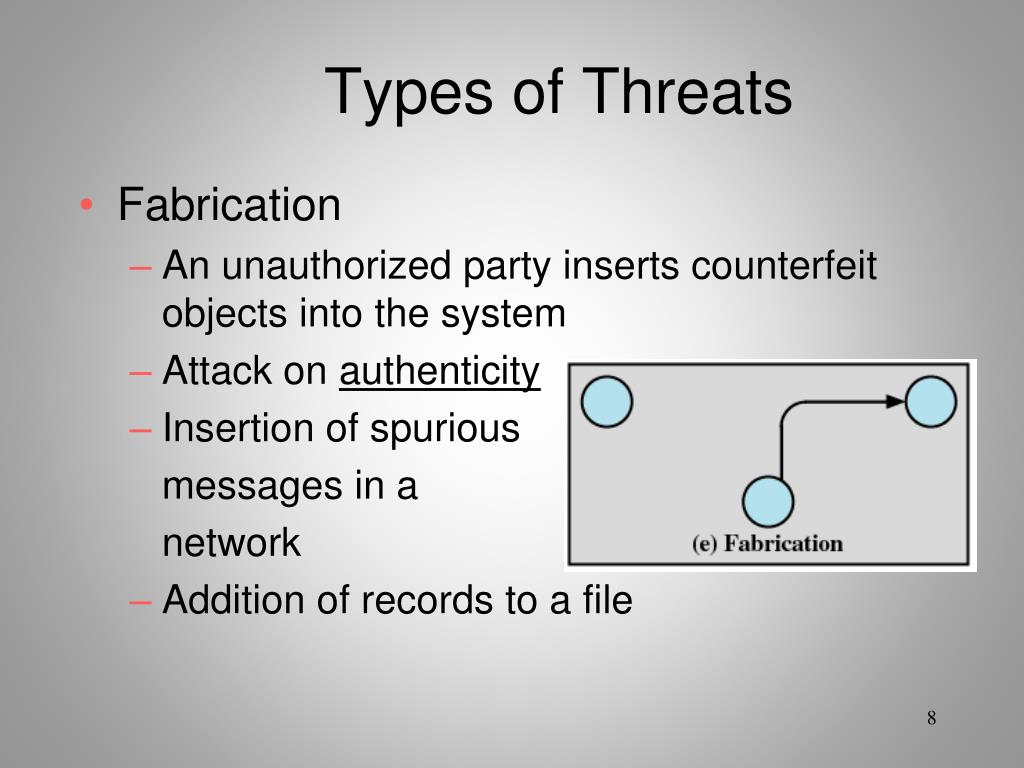 Types of Threats

• Fabrication
– An unauthorized party inserts counterfeit objects into the system
– Attack on authenticity
– Insertion of spurious messages in a network
– Addition of records to a file

(e) Fabrication

8